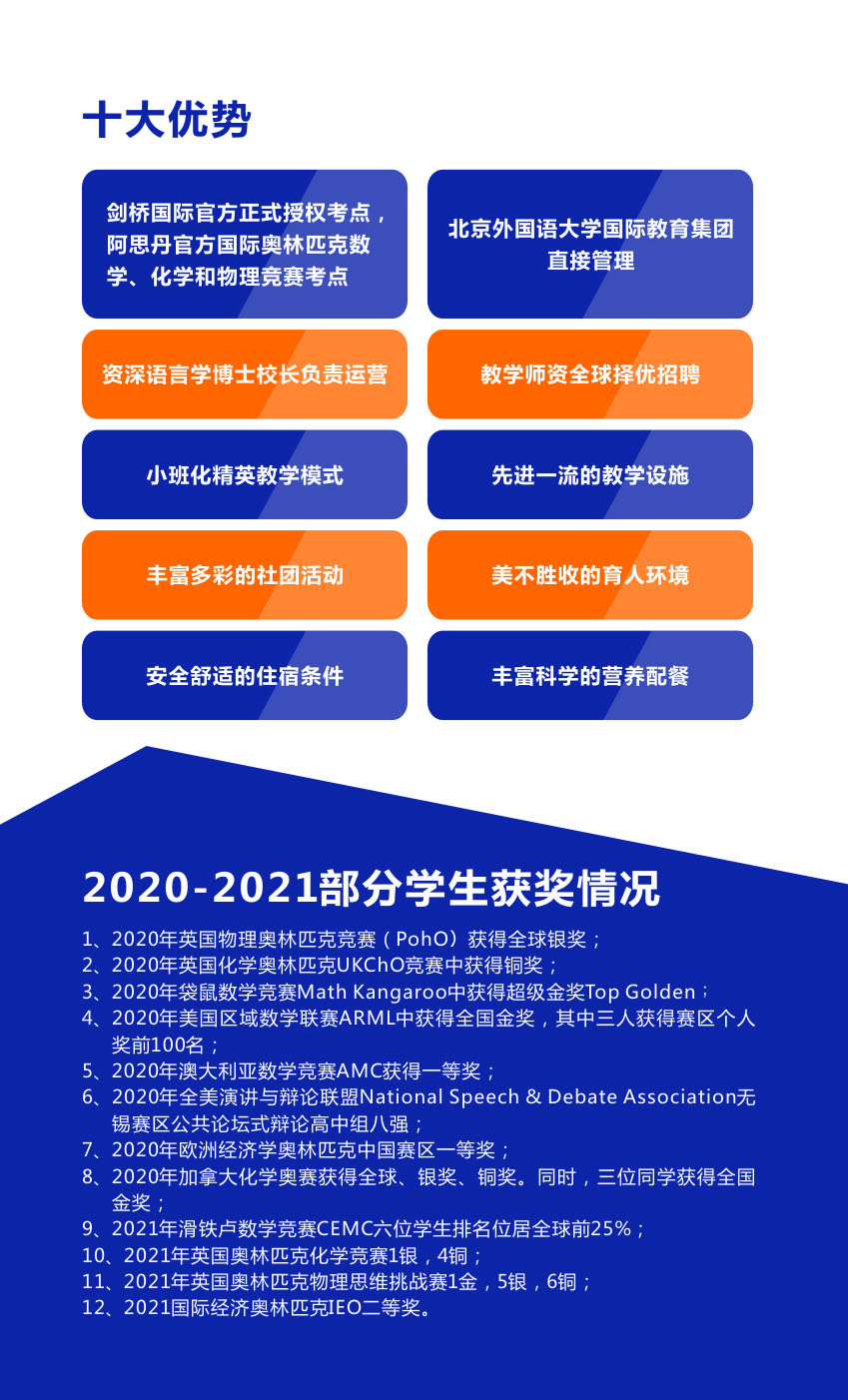 十大优势

剑桥国际官方正式授权考点，阿思丹官方国际奥林匹克数学、化学和物理竞赛考点

北京外国语大学国际教育集团直接管理

资深语言学博士校长负责运营

教学师资全球择优招聘

小班化精英教学模式

先进一流的教学设施

丰富多彩的社团活动

美不胜收的育人环境

安全舒适的住宿条件

丰富科学的营养配餐

2020-2021部分学生获奖情况

1、2020年英国物理奥林匹克竞赛（PohO）获得全球银奖；
2、2020年英国化学奥林匹克UKChO竞赛中获得铜奖；
3、2020年袋鼠数学竞赛Math Kangaroo中获得超级金奖Top Golden；
4、2020年美国区域数学联赛ARML中获得全国金奖，其中三人获得赛区个人奖前100名；
5、2020年澳大利亚数学竞赛AMC获得一等奖；
6、2020年全美演讲与辩论联盟National Speech & Debate Association无锡赛区公共论坛式辩论高中组八强；
7、2020年欧洲经济学奥林匹克中国赛区一等奖；
8、2020年加拿大化学奥赛获得全球、银奖、铜奖。同时，三位同学获得全国金奖；
9、2021年滑铁卢数学竞赛CEMC六位学生排名位居全球前25%；
10、2021年英国奥林匹克化学竞赛1银，4铜；
11、2021年英国奥林匹克物理思维挑战赛1金，5银，6铜；
12、2021国际经济奥林匹克IEO二等奖。